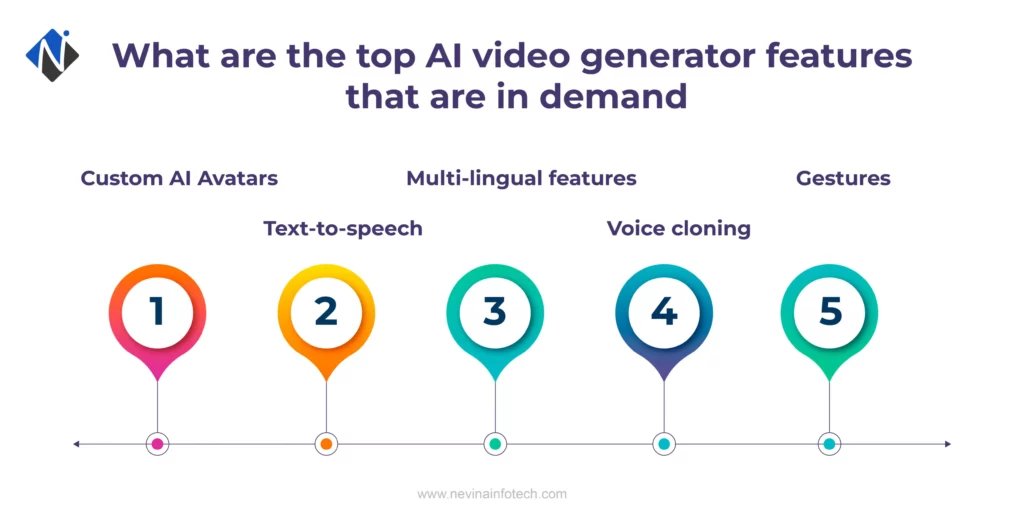 What are the top AI video generator features that are in demand

Custom AI Avatars

Text-to-speech

Multi-lingual features

Voice cloning

Gestures

1

2

3

4

5

www.nevinainfotech.com